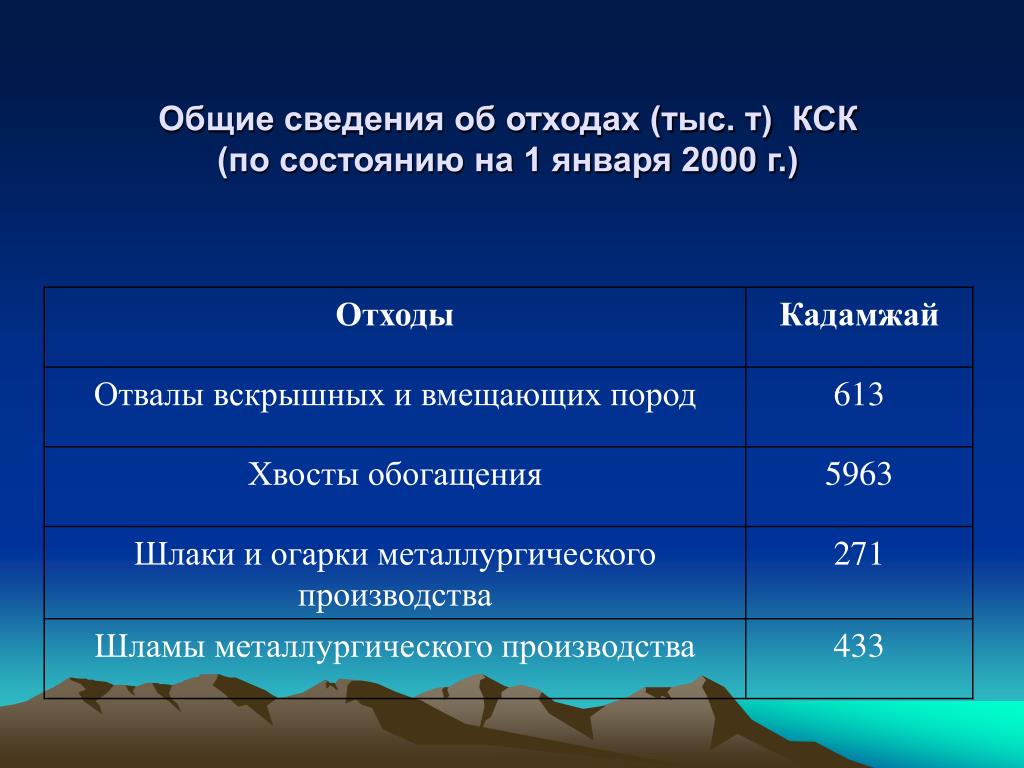 Общие сведения об отходах (тыс. т) КСК (по состоянию на 1 января 2000 г.)

| Отходы | Кадамжай |
|---|---|
| Отвалы вскрышных и вмещающих пород | 613 |
| Хвосты обогащения | 5963 |
| Шлаки и огарки металлургического производства | 271 |
| Шламы металлургического производства | 433 |